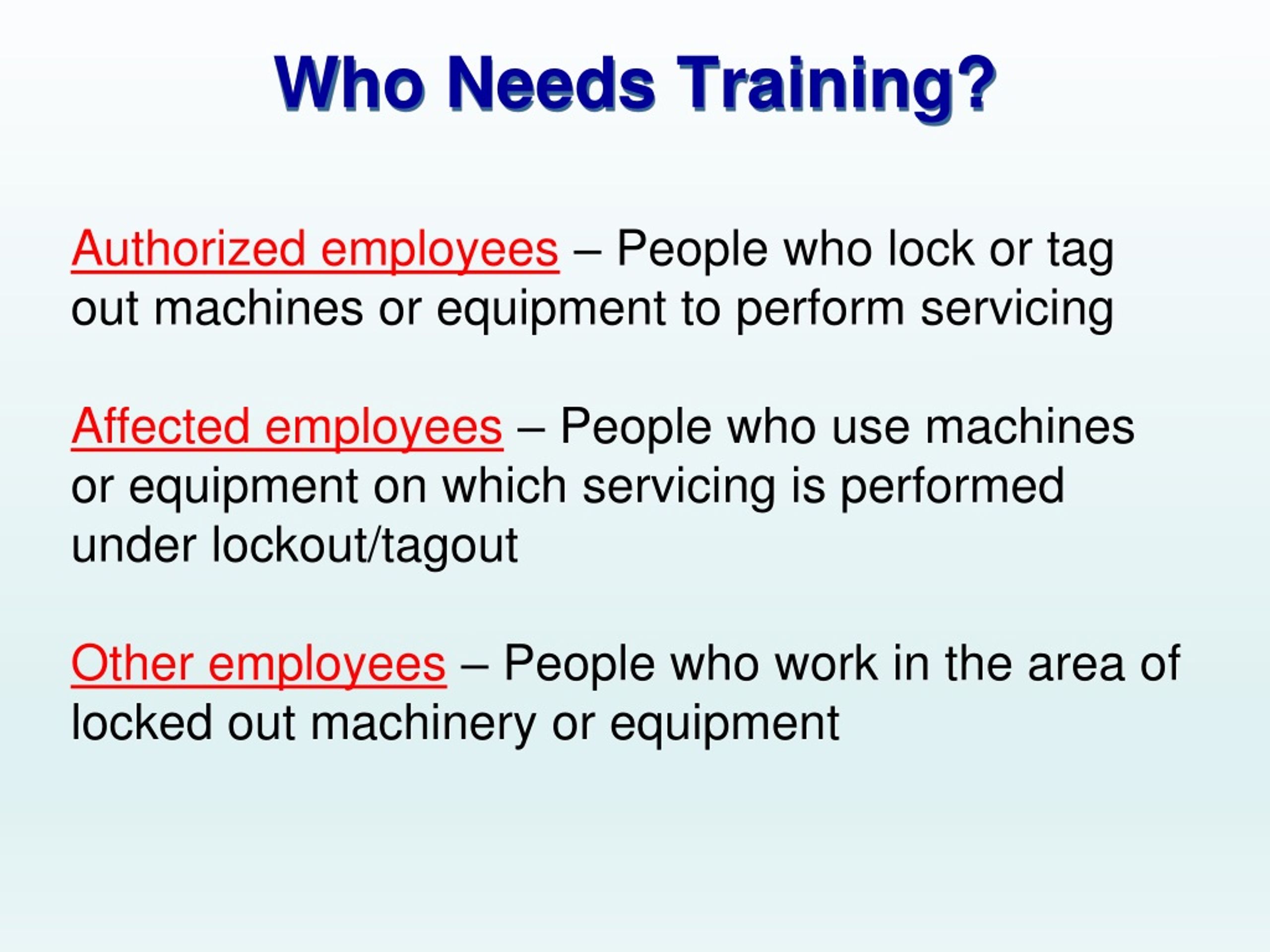 Who Needs Training?

Authorized employees – People who lock or tag out machines or equipment to perform servicing

Affected employees – People who use machines or equipment on which servicing is performed under lockout/tagout

Other employees – People who work in the area of locked out machinery or equipment